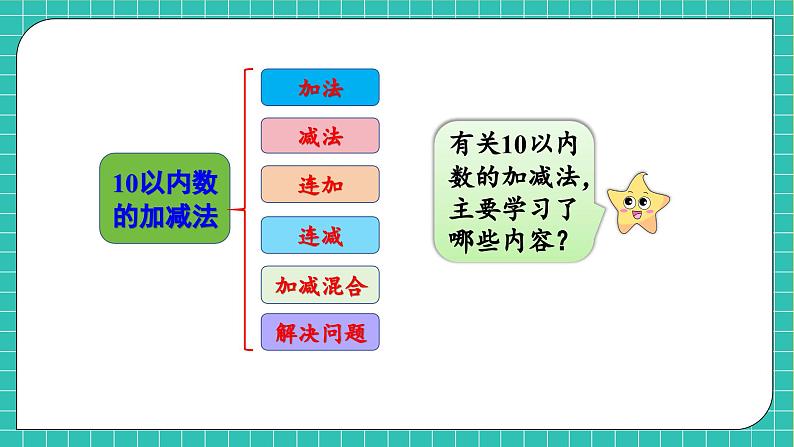 10以内数的加减法

加法

减法

连加

连减

加减混合

解决问题

有关10以内数的加减法，主要学习了哪些内容？